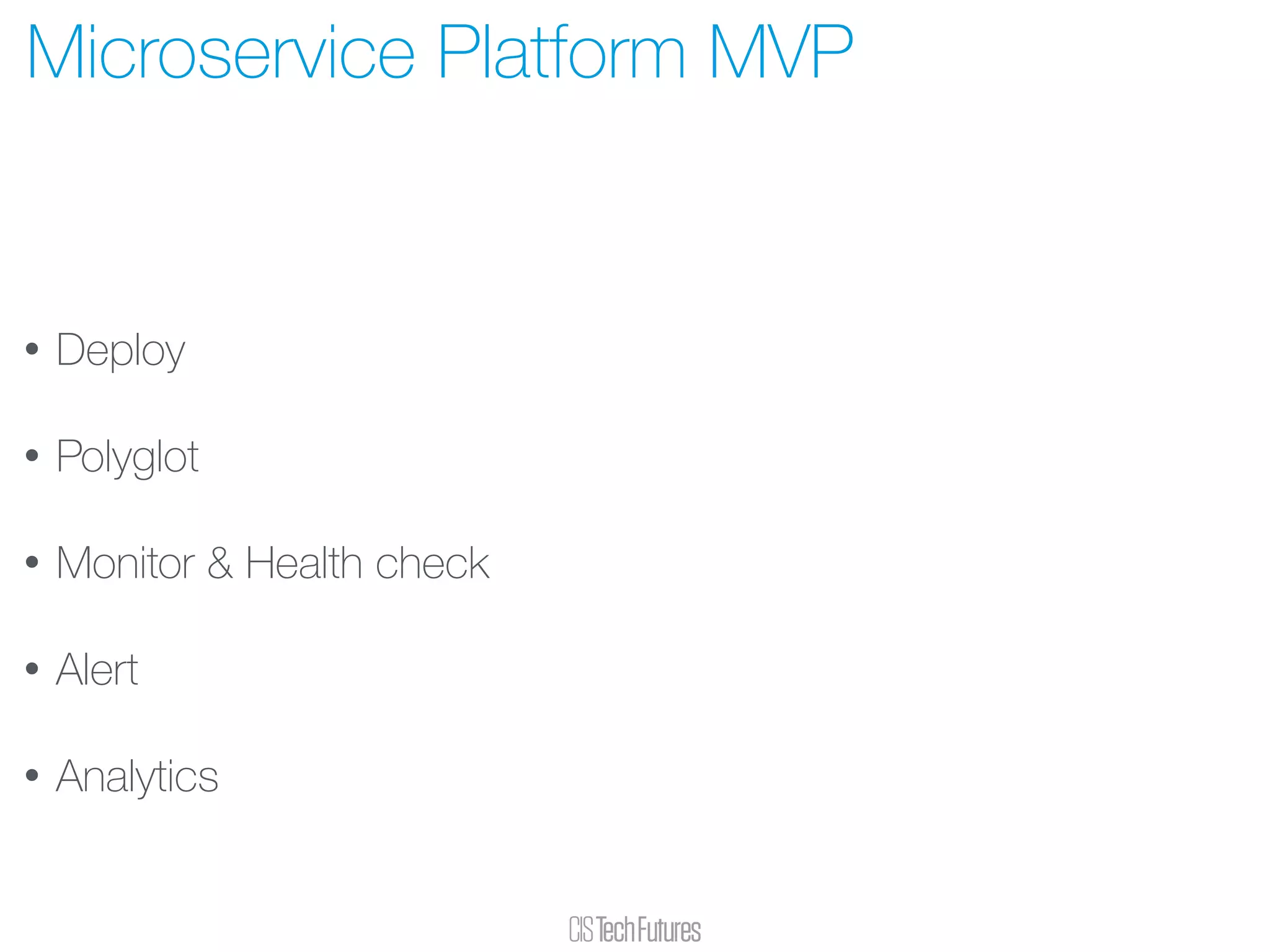 Microservice Platform MVP

• Deploy

• Polyglot

• Monitor & Health check

• Alert

• Analytics

CIS Tech Futures